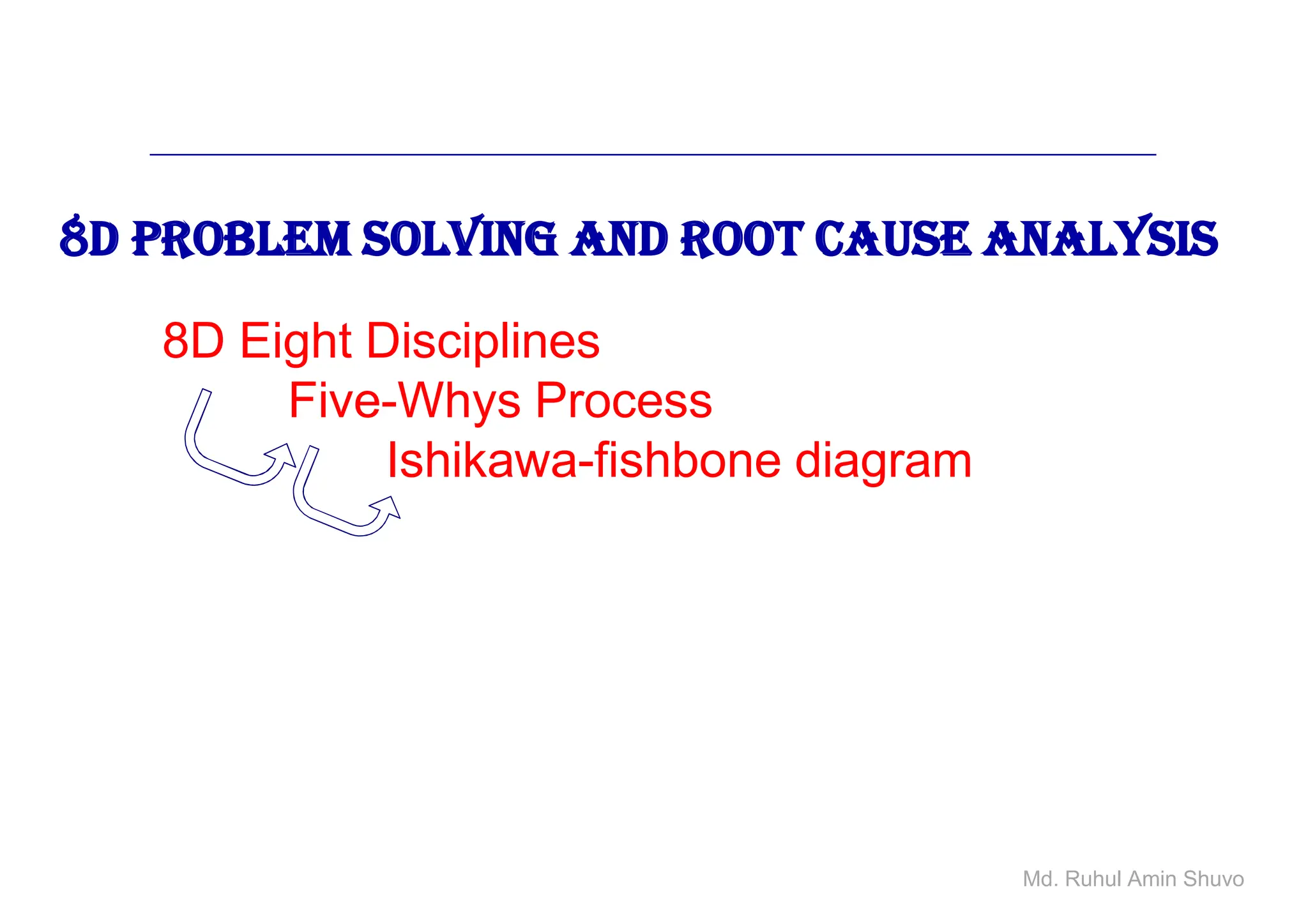 8D PROBLEM SOLVING AND ROOT CAUSE ANALYSIS

8D Eight Disciplines

Five-Whys Process

Ishikawa-fishbone diagram

Md. Ruhul Amin Shuvo